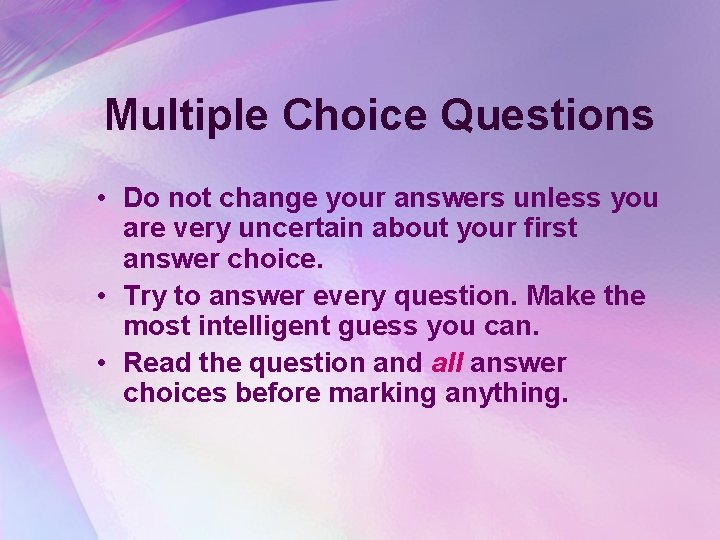 Multiple Choice Questions

• Do not change your answers unless you are very uncertain about your first answer choice.

• Try to answer every question. Make the most intelligent guess you can.

• Read the question and all answer choices before marking anything.